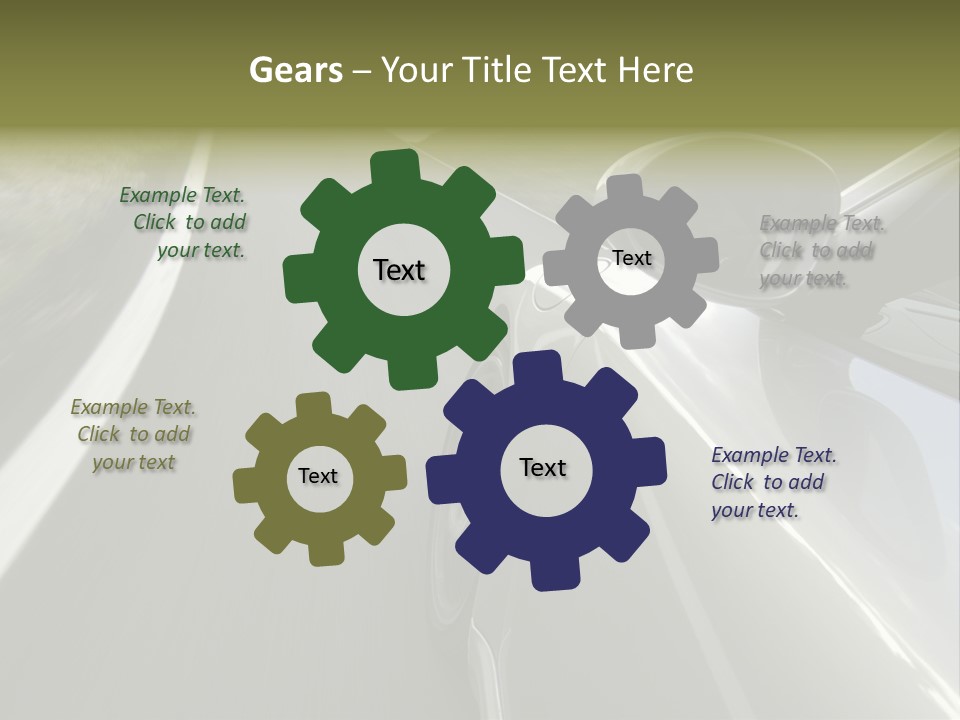 Gears – Your Title Text Here

Example Text. Click to add your text.

Text

Text

Example Text. Click to add your text.

Example Text. Click to add your text

Text

Text

Example Text. Click to add your text.